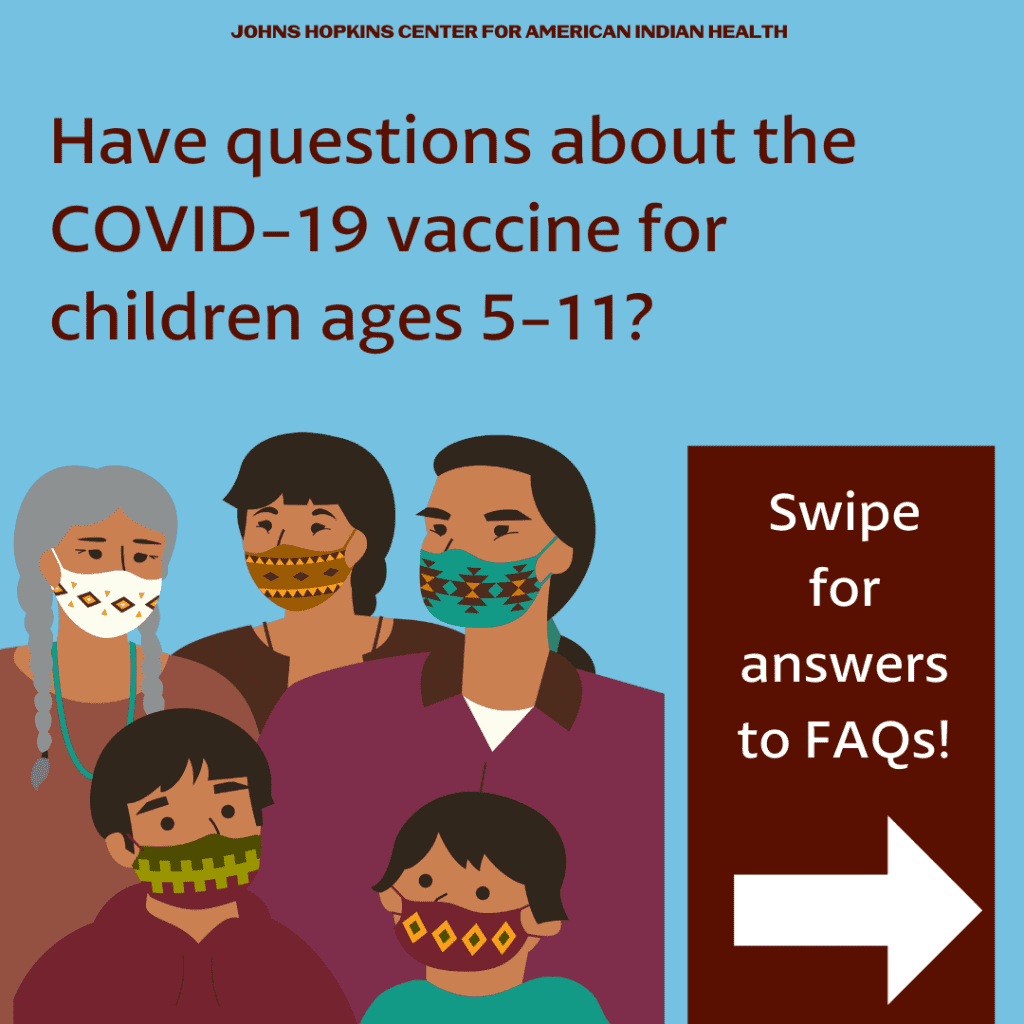 JOHNS HOPKINS CENTER FOR AMERICAN INDIAN HEALTH

Have questions about the COVID-19 vaccine for children ages 5-11?

Swipe for answers to FAQs!